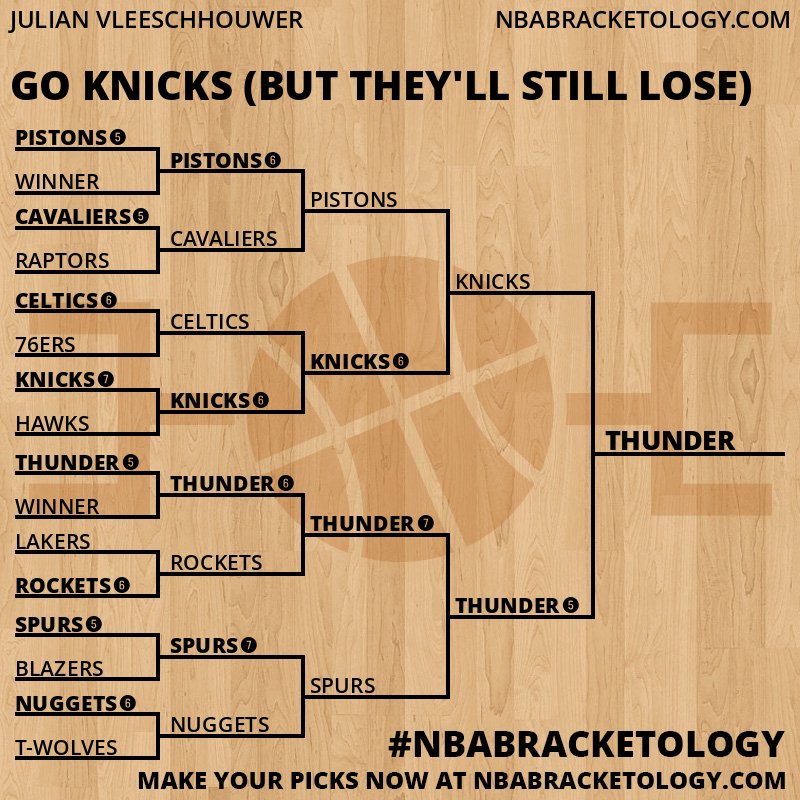 JULIAN VLEESCHHOUWER
NBABRACKETOLOGY.COM

GO KNICKS (BUT THEY'LL STILL LOSE)

PISTONS 5
WINNER
CAVALIERS 5
RAPTORS
CELTICS 6
76ERS
KNICKS 7
HAWKS
THUNDER 5
WINNER
LAKERS
ROCKETS 6
SPURS 5
BLAZERS
NUGGETS 6
T-WOLVES

PISTONS 6
CAVALIERS
CELTICS
KNICKS 6
THUNDER 6
ROCKETS
SPURS 7
NUGGETS

PISTONS
KNICKS 6
THUNDER 7
SPURS

KNICKS
THUNDER 5

THUNDER

#NBABRACKETOLOGY
MAKE YOUR PICKS NOW AT NBABRACKETOLOGY.COM